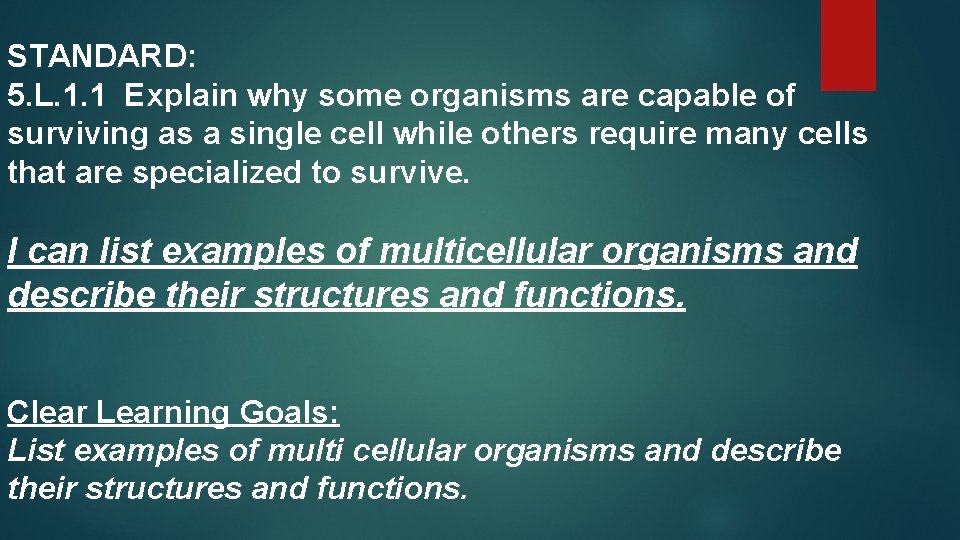 STANDARD:
5.L.1.1 Explain why some organisms are capable of surviving as a single cell while others require many cells that are specialized to survive.

I can list examples of multicellular organisms and describe their structures and functions.

Clear Learning Goals:
List examples of multi cellular organisms and describe their structures and functions.